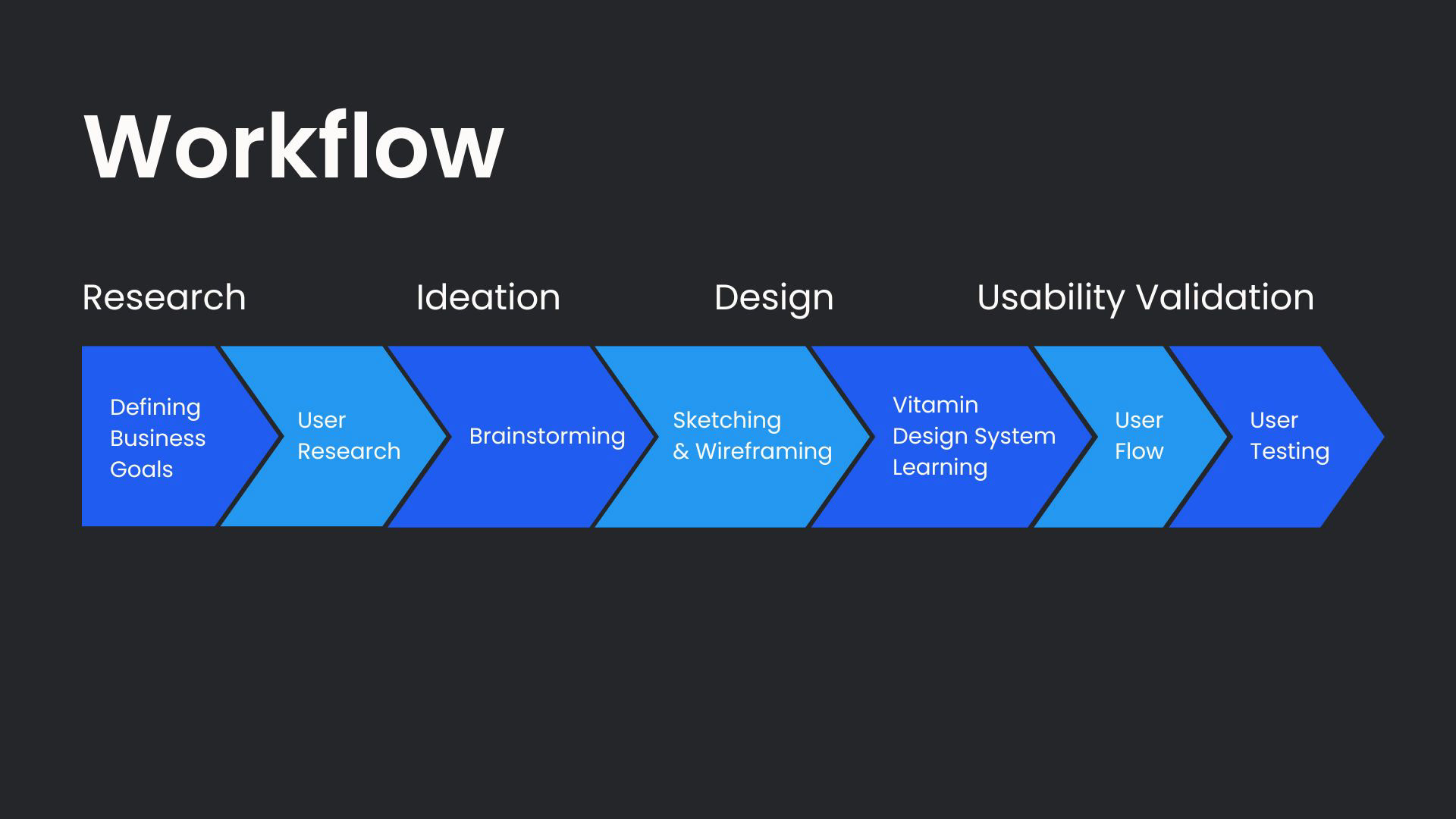 Workflow

Research

Ideation

Design

Usability Validation

Defining Business Goals

User Research

Brainstorming

Sketching & Wireframing

Vitamin Design System Learning

User Flow

User Testing